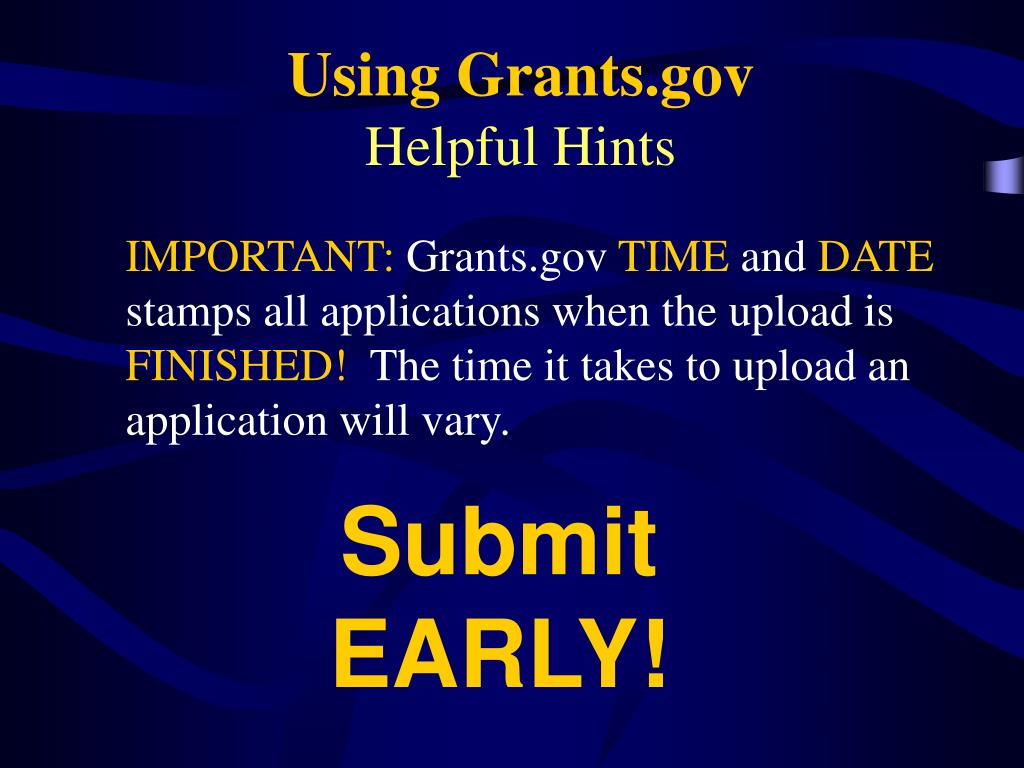 Using Grants.gov
Helpful Hints

IMPORTANT: Grants.gov TIME and DATE stamps all applications when the upload is FINISHED!  The time it takes to upload an application will vary.

Submit
EARLY!